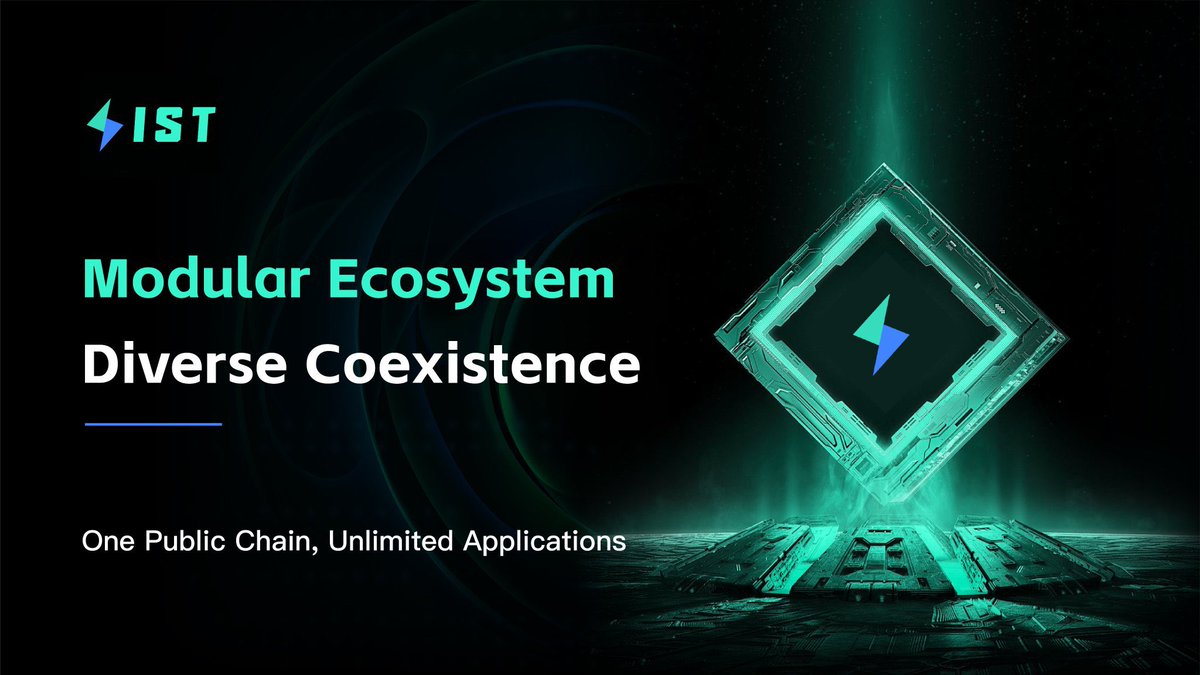 IST

Modular Ecosystem

Diverse Coexistence

One Public Chain, Unlimited Applications